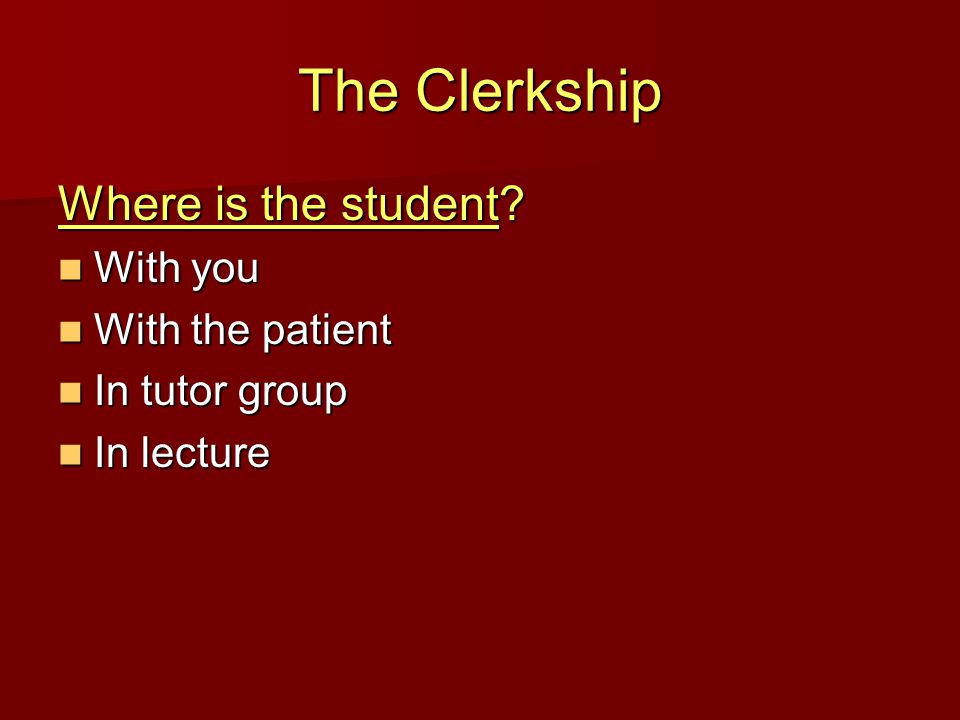 The Clerkship

Where is the student?

- With you
- With the patient
- In tutor group
- In lecture